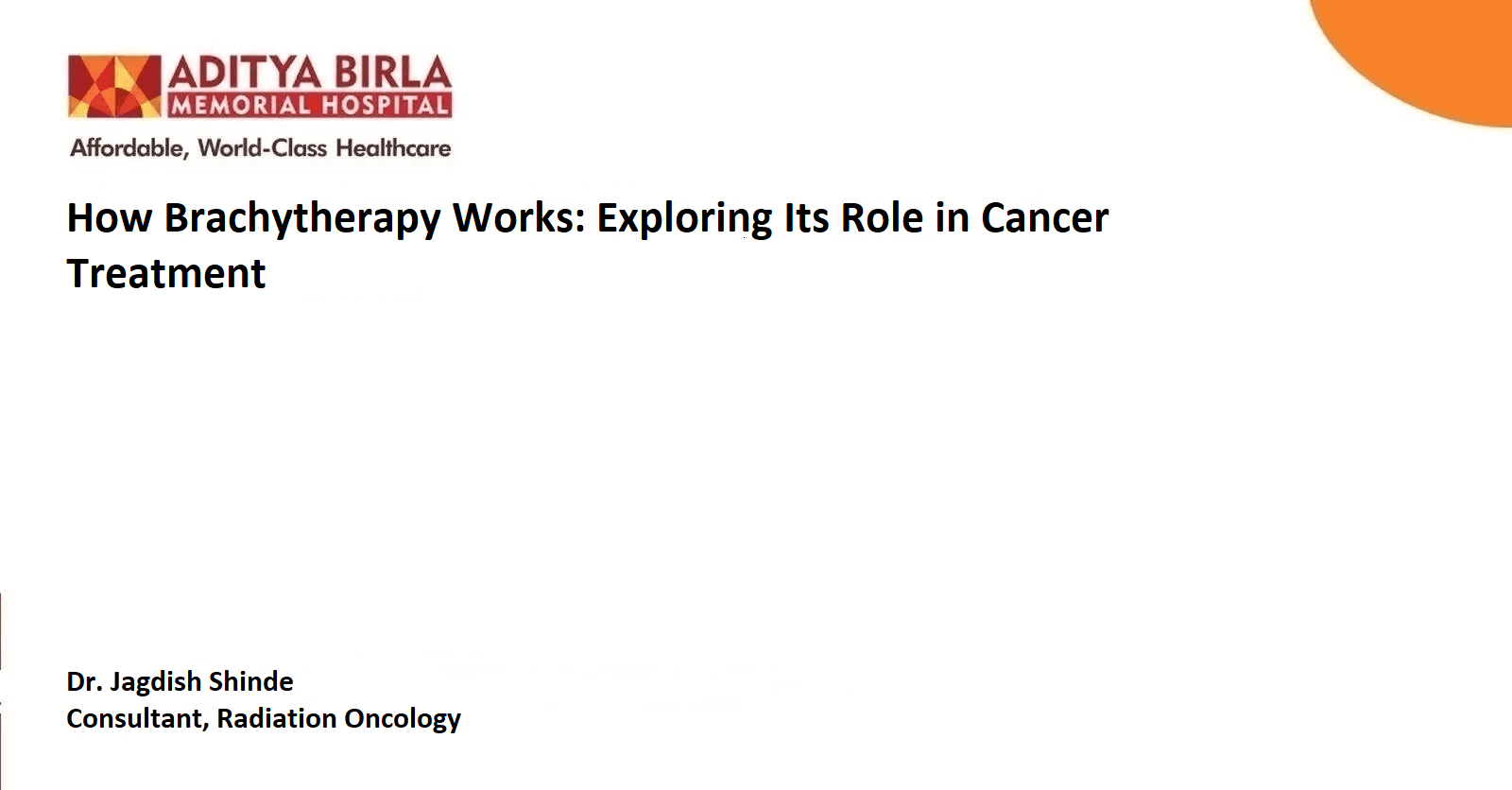 ADITYA BIRLA
MEMORIAL HOSPITAL
Affordable, World-Class Healthcare

How Brachytherapy Works: Exploring Its Role in Cancer Treatment

Dr. Jagdish Shinde
Consultant, Radiation Oncology